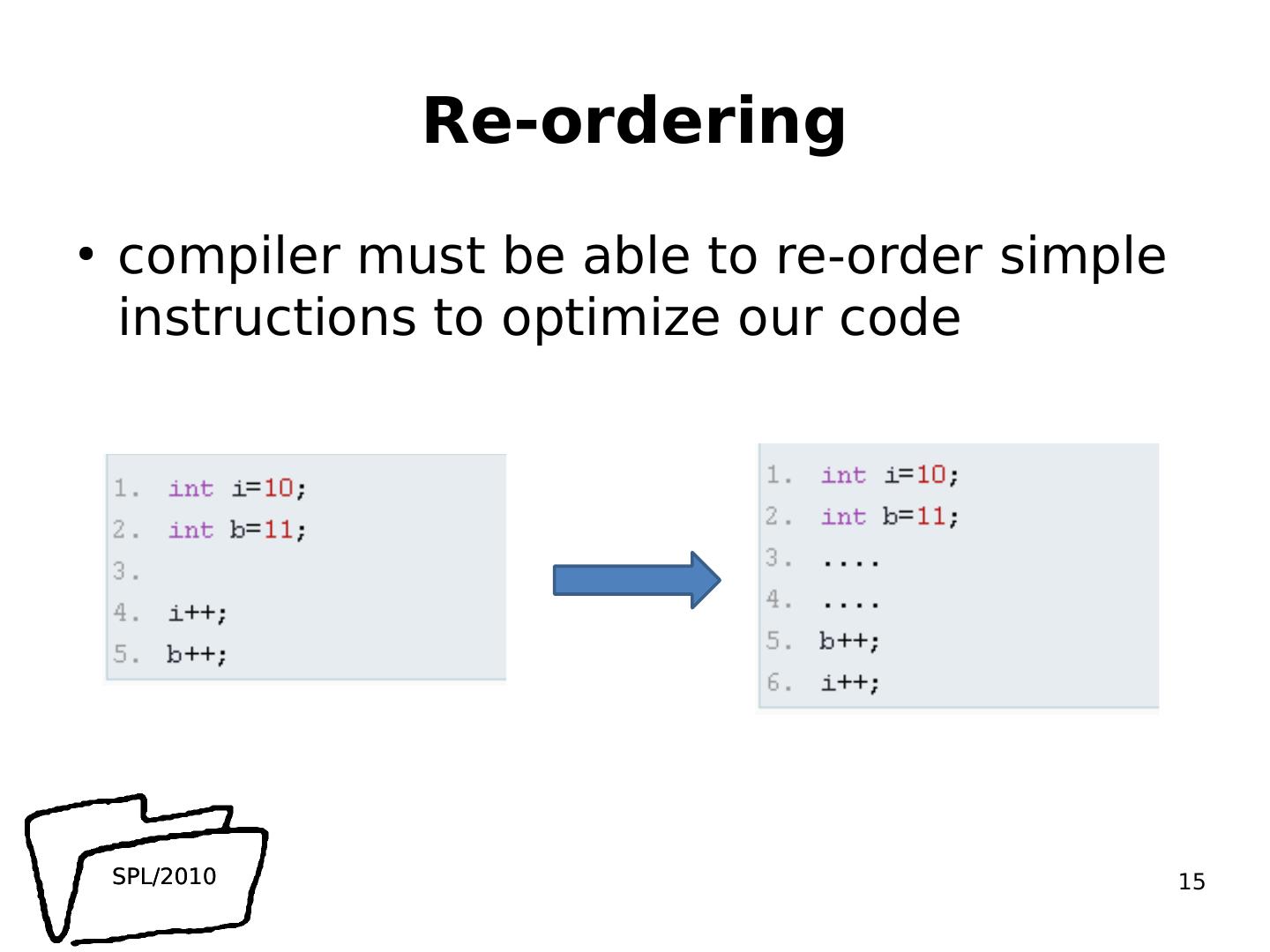 Re-ordering

• compiler must be able to re-order simple instructions to optimize our code

1. int i=10;
2. int b=11;
3.
4. i++;
5. b++;

1. int i=10;
2. int b=11;
3. ....
4. ....
5. b++;
6. i++;

SPL/2010

15